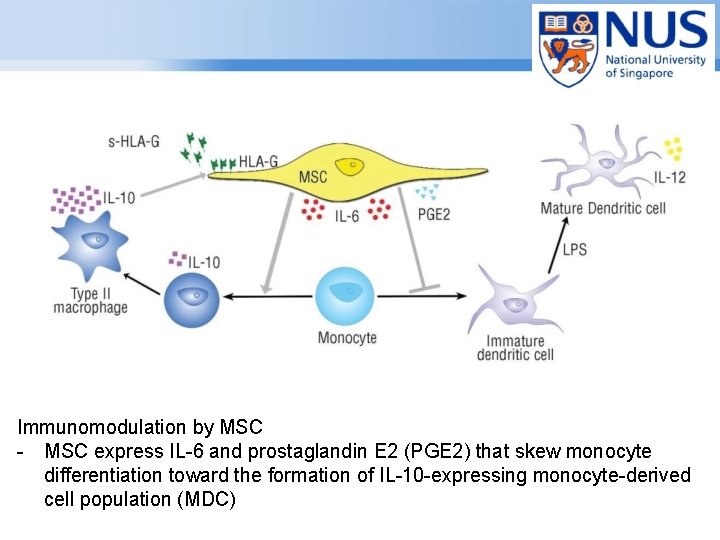 NUS
National University of Singapore

s-HLA-G
HLA-G
MSC
IL-10
IL-6
PGE2
IL-12
Mature Dendritic cell
LPS
IL-10
Type II macrophage
Monocyte
Immature dendritic cell

Immunomodulation by MSC
- MSC express IL-6 and prostaglandin E2 (PGE2) that skew monocyte differentiation toward the formation of IL-10-expressing monocyte-derived cell population (MDC)